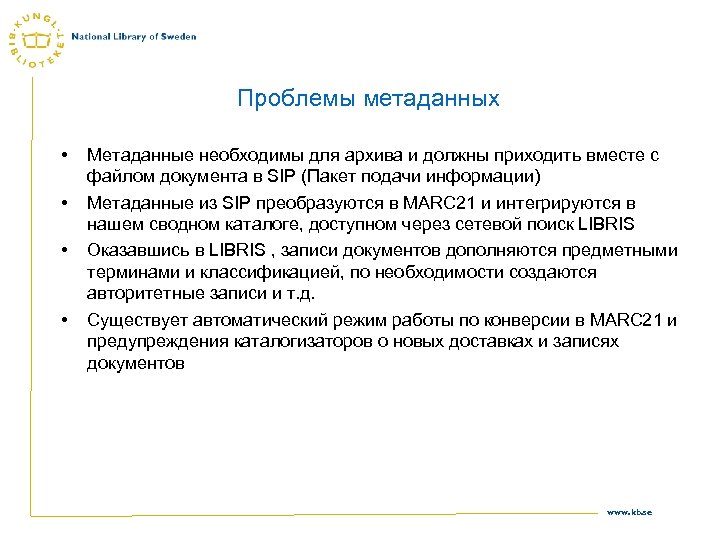 KUNGL. BIBLIOTEKET

National Library of Sweden

Проблемы метаданных

• Метаданные необходимы для архива и должны приходить вместе с файлом документа в SIP (Пакет подачи информации)

• Метаданные из SIP преобразуются в MARC21 и интегрируются в нашем сводном каталоге, доступном через сетевой поиск LIBRIS

• Оказавшись в LIBRIS , записи документов дополняются предметными терминами и классификацией, по необходимости создаются авторитетные записи и т.д.

• Существует автоматический режим работы по конверсии в MARC21 и предупреждения каталогизаторов о новых доставках и записях документов

www.kb.se